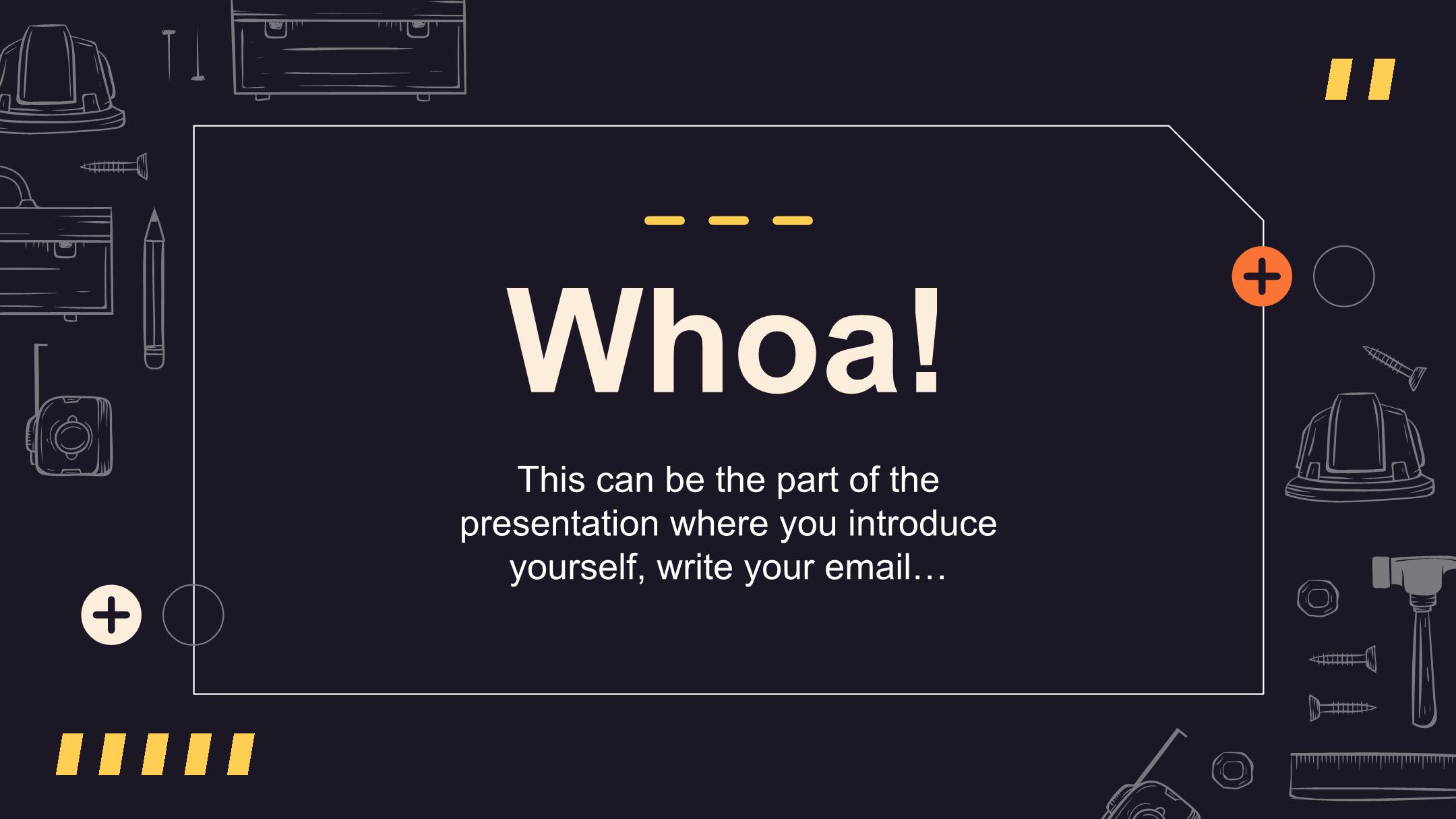 Whoa!

This can be the part of the presentation where you introduce yourself, write your email…